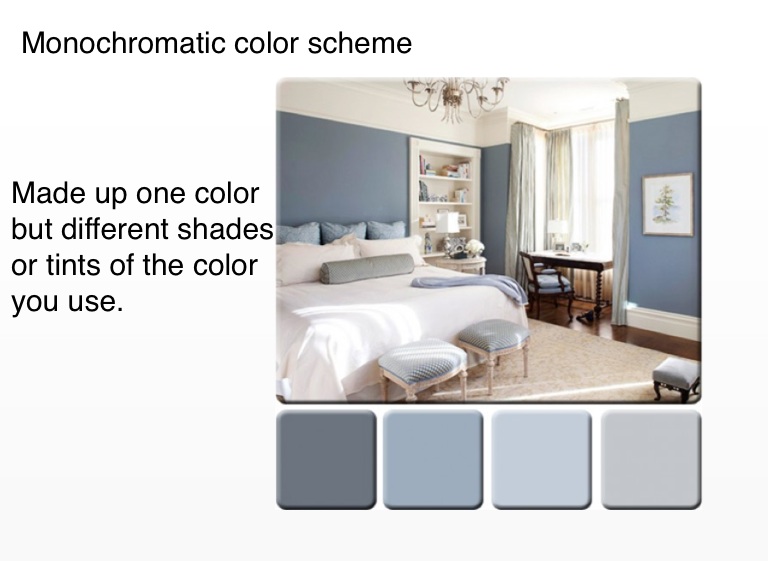 Monochromatic color scheme

Made up one color but different shades or tints of the color you use.